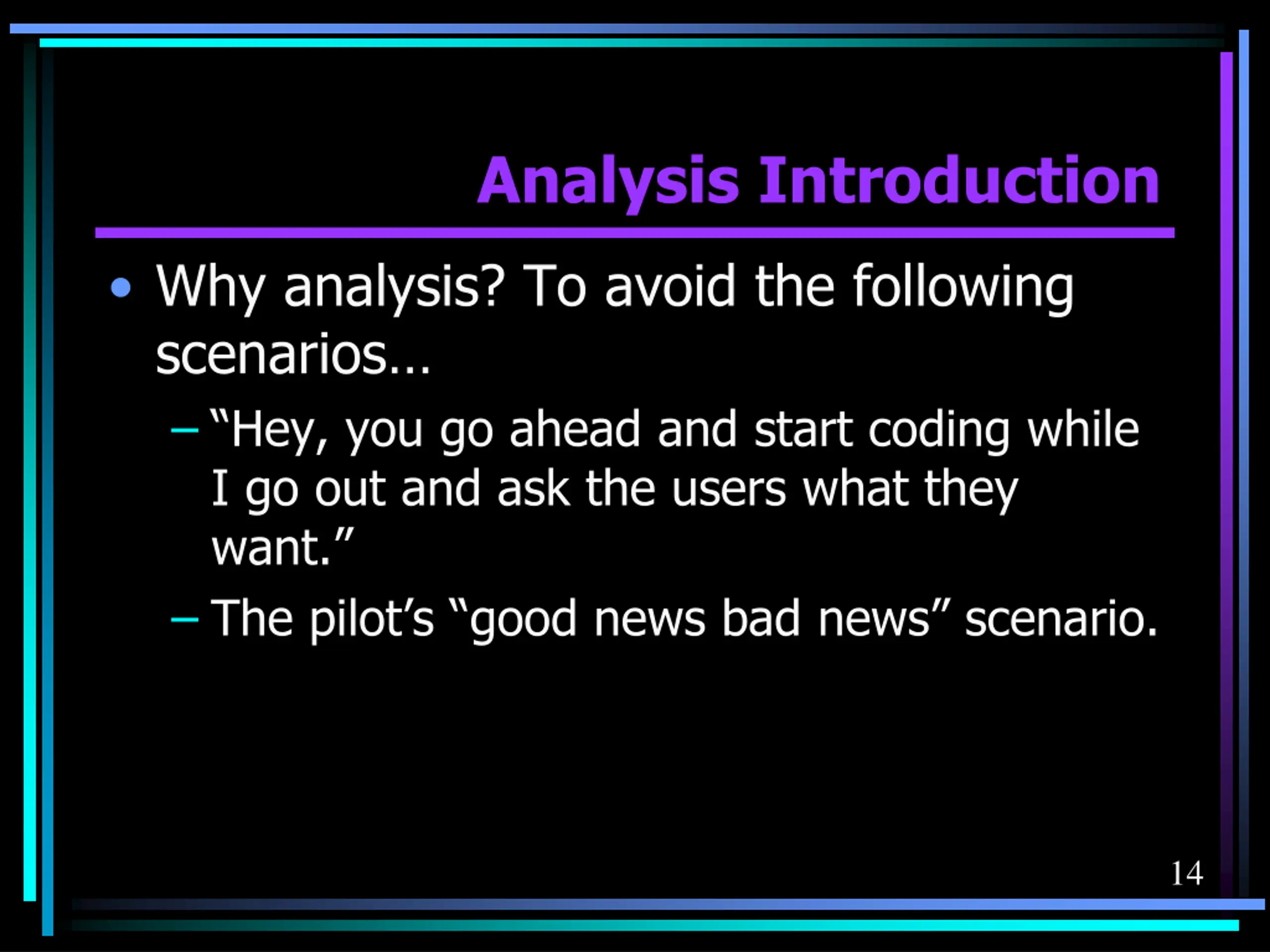 Analysis Introduction

• Why analysis? To avoid the following scenarios…

– “Hey, you go ahead and start coding while I go out and ask the users what they want.”

– The pilot’s “good news bad news” scenario.

14